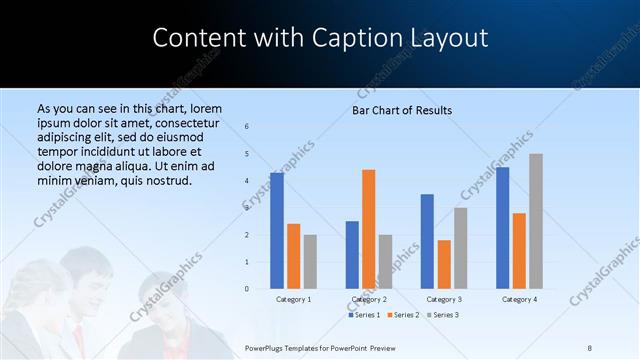 Content with Caption Layout

As you can see in this chart, lorem ipsum dolor sit amet, consectetur adipiscing elit, sed do eiusmod tempor incididunt ut labore et dolore magna aliqua. Ut enim ad minim veniam, quis nostrud.

Bar Chart of Results

6
5
4
3
2
1
0

Category 1
Category 2
Category 3
Category 4

Series 1
Series 2
Series 3

CrystalGraphics

PowerPlugs Templates for PowerPoint Preview

8